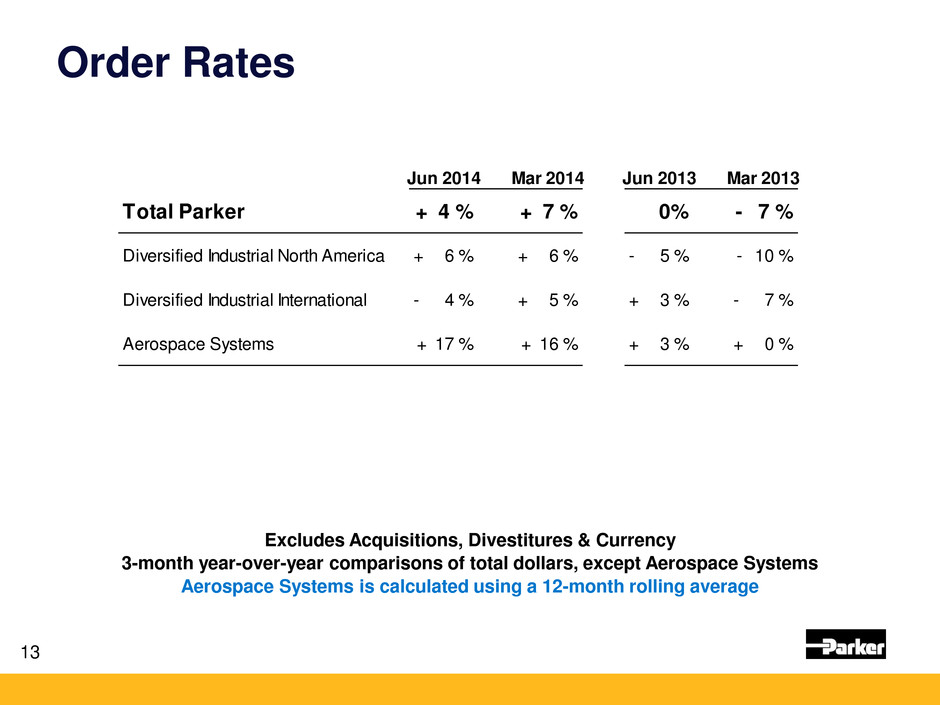 Order Rates

| | Jun 2014 | Mar 2014 | Jun 2013 | Mar 2013 |
|---|---|---|---|---|
| Total Parker | + 4 % | + 7 % | 0% | - 7 % |
| Diversified Industrial North America | + 6 % | + 6 % | - 5 % | - 10 % |
| Diversified Industrial International | - 4 % | + 5 % | + 3 % | - 7 % |
| Aerospace Systems | + 17 % | + 16 % | + 3 % | + 0 % |

Excludes Acquisitions, Divestitures & Currency
3-month year-over-year comparisons of total dollars, except Aerospace Systems
Aerospace Systems is calculated using a 12-month rolling average

13

Parker